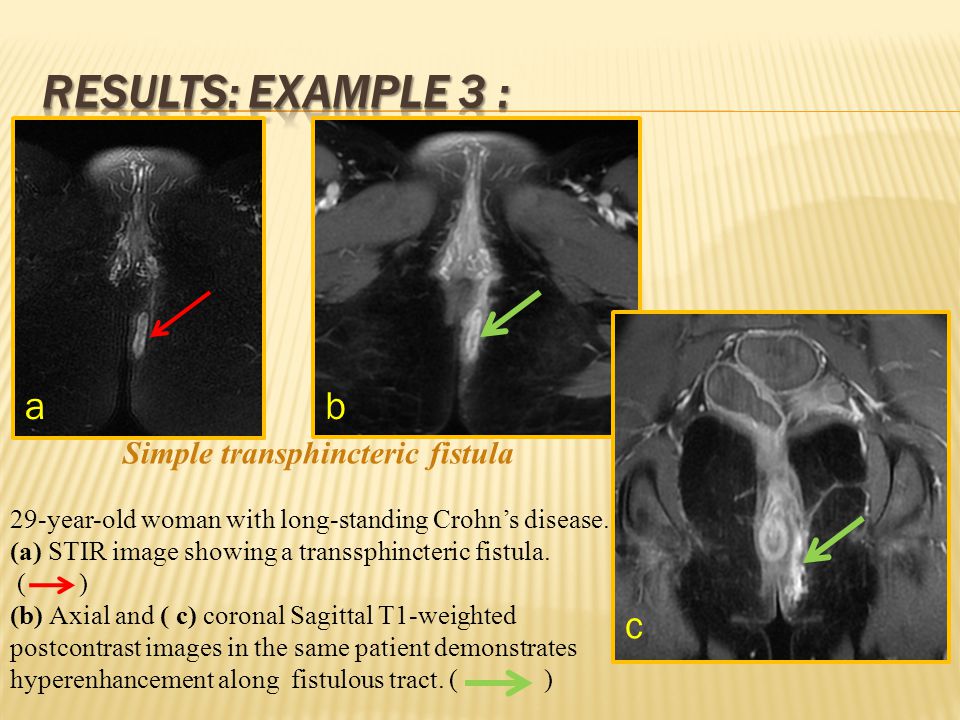 RESULTS: EXAMPLE 3 :

a

b

c

Simple transphincteric fistula

29-year-old woman with long-standing Crohn's disease.
(a) STIR image showing a transsphincteric fistula. ( )
(b) Axial and ( c) coronal Sagittal T1-weighted postcontrast images in the same patient demonstrates hyperenhancement along fistulous tract. ( )